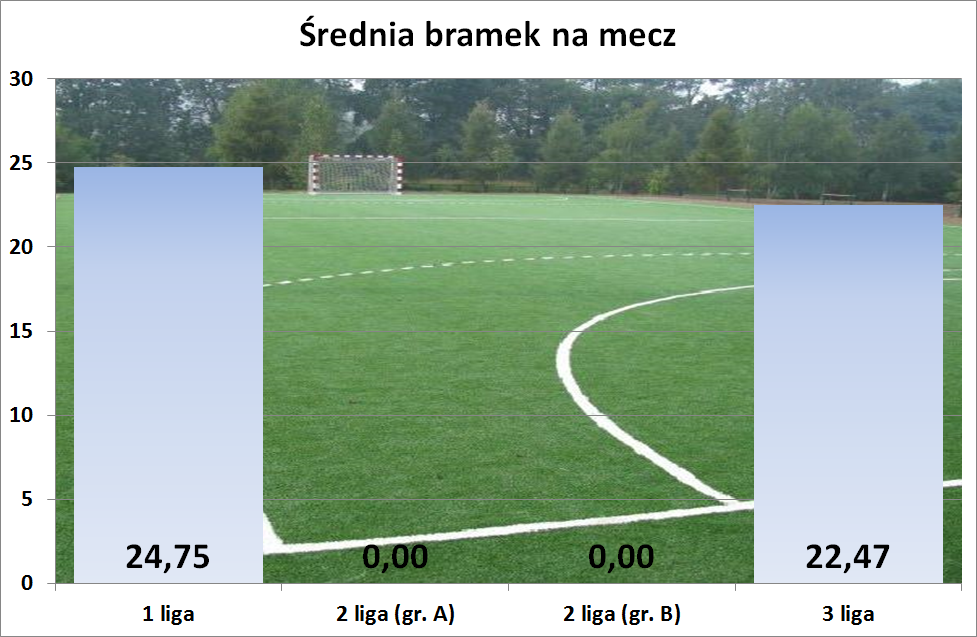 Średnia bramek na mecz

30
25
20
15
10
5
0

24,75
0,00
0,00
22,47

1 liga
2 liga (gr. A)
2 liga (gr. B)
3 liga